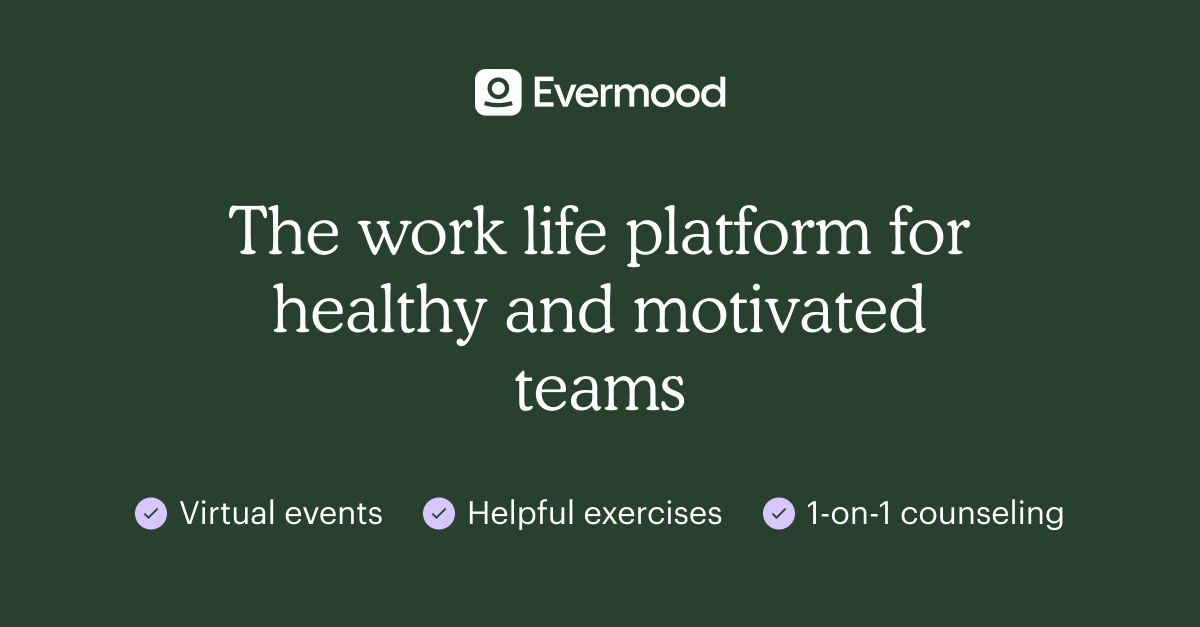 Evermood

The work life platform for healthy and motivated teams

Virtual events
Helpful exercises
1-on-1 counseling